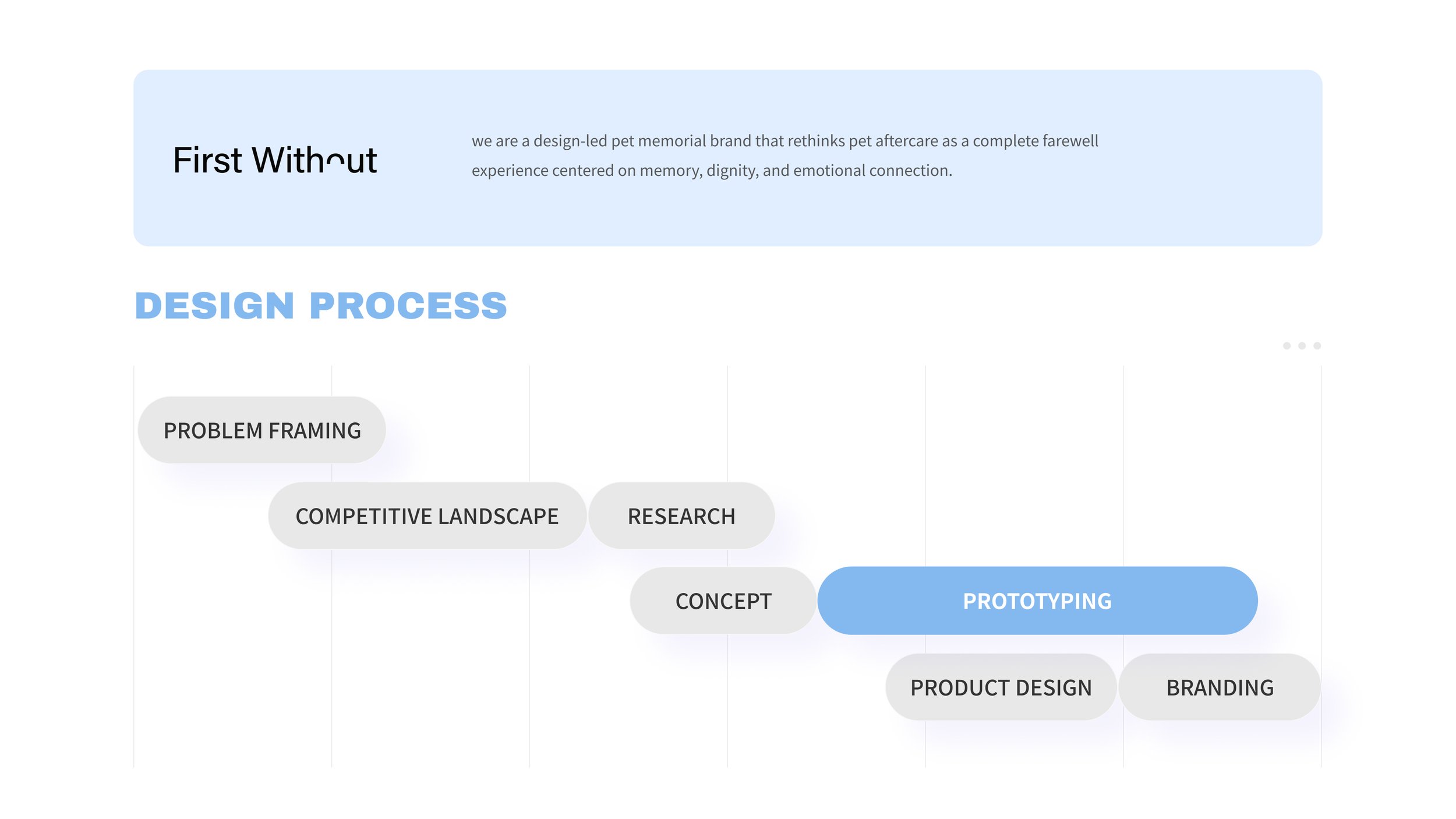 First Without

we are a design-led pet memorial brand that rethinks pet aftercare as a complete farewell experience centered on memory, dignity, and emotional connection.

DESIGN PROCESS

PROBLEM FRAMING

COMPETITIVE LANDSCAPE

RESEARCH

CONCEPT

PROTOTYPING

PRODUCT DESIGN

BRANDING